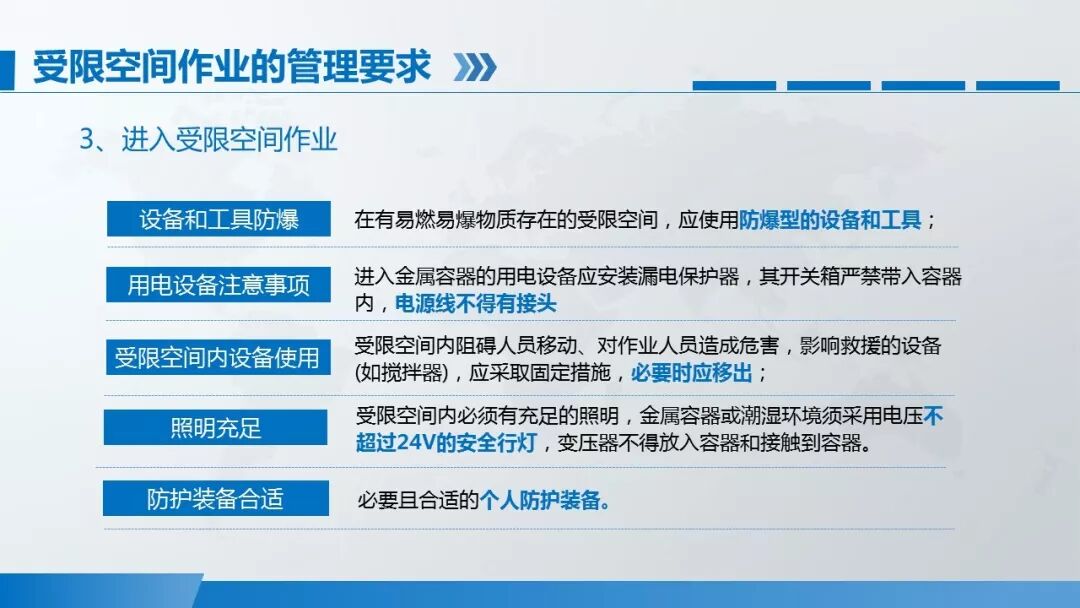 受限空间作业的管理要求

3、进入受限空间作业

设备和工具防爆

在有易燃易爆物质存在的受限空间，应使用防爆型的设备和工具；

用电设备注意事项

进入金属容器的用电设备应安装漏电保护器，其开关箱严禁带入容器内，电源线不得有接头

受限空间内设备使用

受限空间内阻碍人员移动、对作业人员造成危害，影响救援的设备(如搅拌器)，应采取固定措施，必要时应移出；

照明充足

受限空间内必须有充足的照明，金属容器或潮湿环境须采用电压不超过24V的安全行灯，变压器不得放入容器和接触到容器。

防护装备合适

必要且合适的个人防护装备。